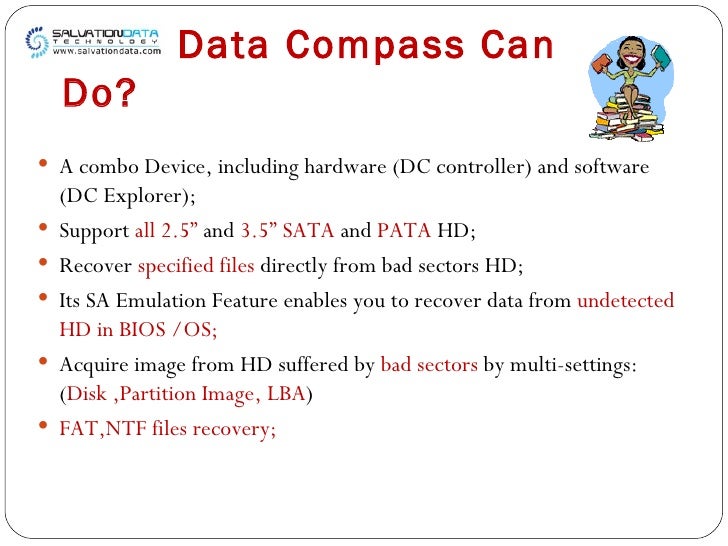 SALVATIONDATA
TECHNOLOGY
www.salvationdata.com

Data Compass Can Do?

• A combo Device, including hardware (DC controller) and software (DC Explorer);
• Support all 2.5” and 3.5” SATA and PATA HD;
• Recover specified files directly from bad sectors HD;
• Its SA Emulation Feature enables you to recover data from undetected HD in BIOS /OS;
• Acquire image from HD suffered by bad sectors by multi-settings: (Disk ,Partition Image, LBA)
• FAT,NTF files recovery;